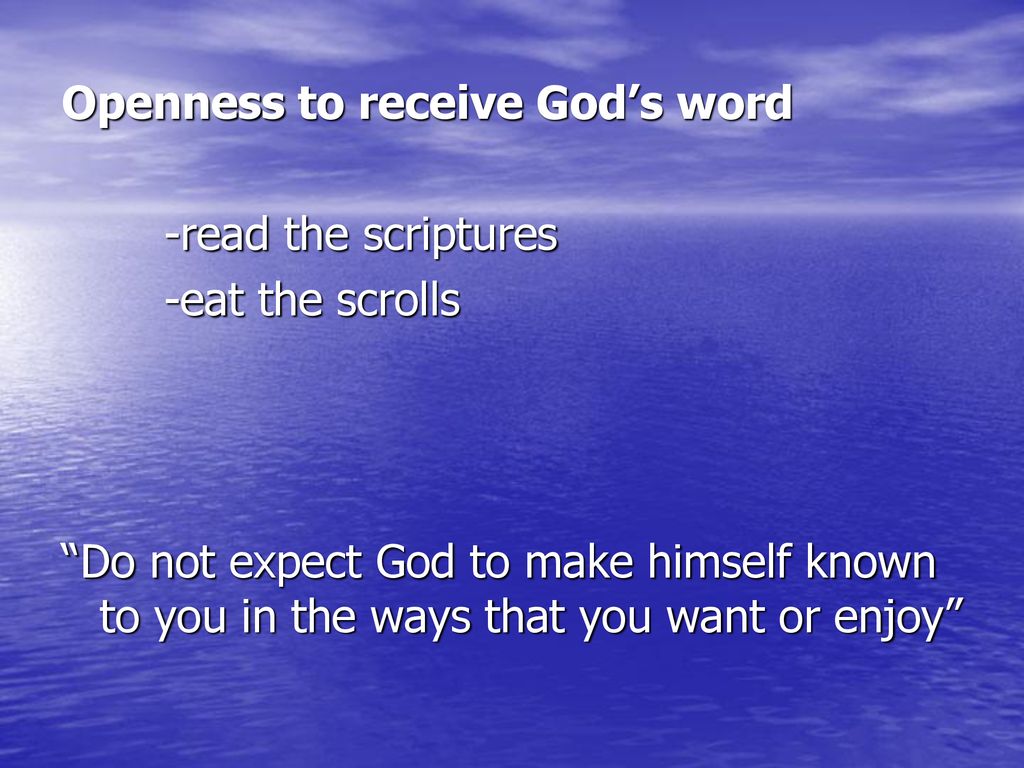 Openness to receive God’s word

-read the scriptures
-eat the scrolls

“Do not expect God to make himself known to you in the ways that you want or enjoy”